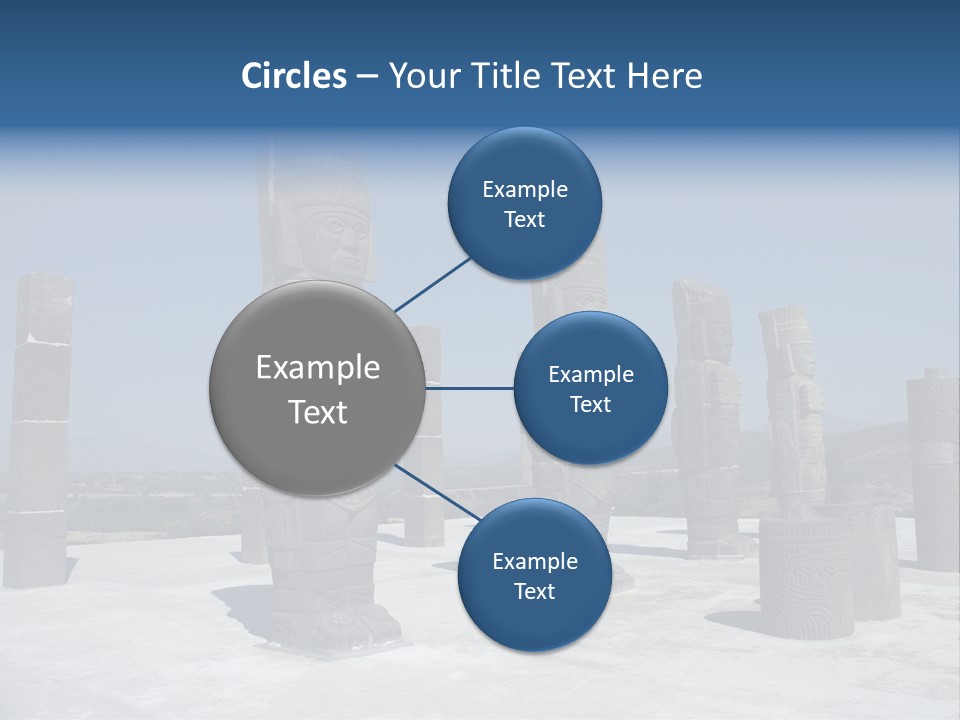 Circles – Your Title Text Here

Example Text

Example Text

Example Text

Example Text